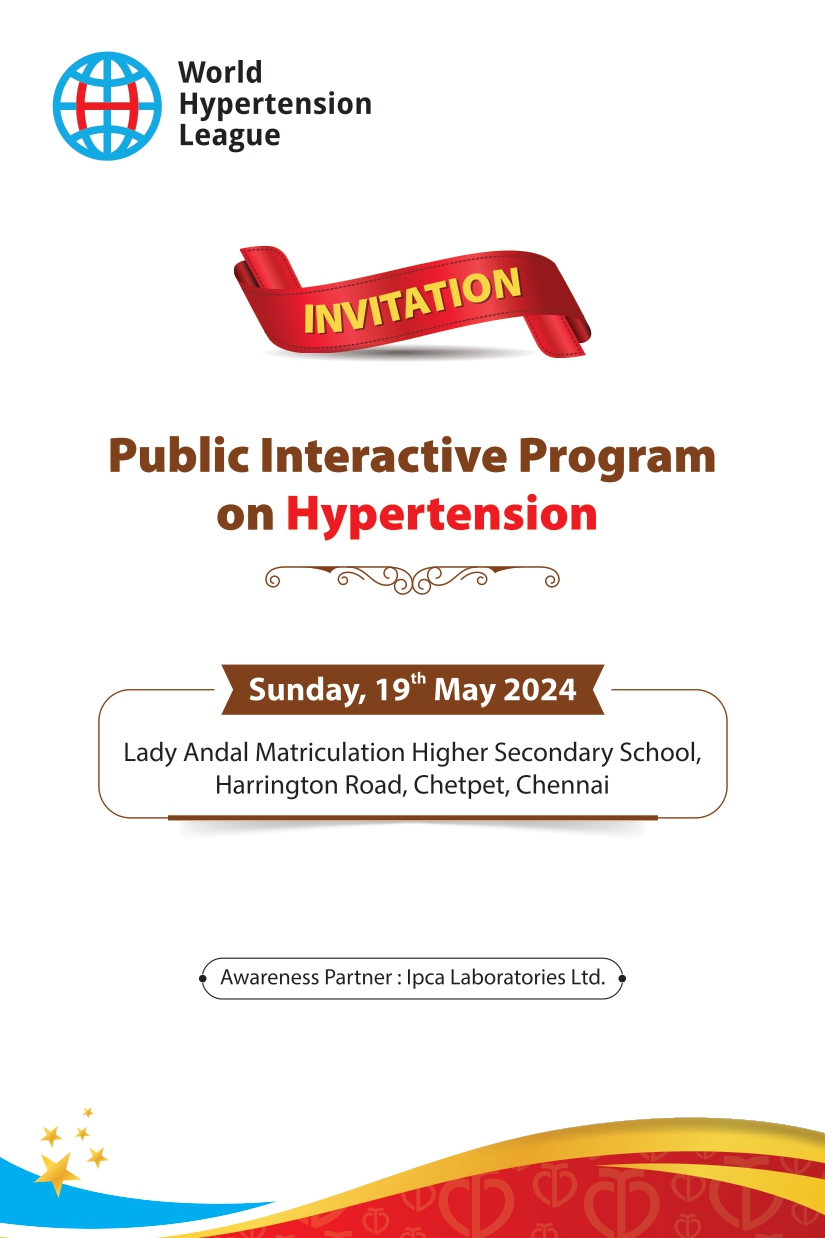 World Hypertension League

INVITATION

Public Interactive Program on Hypertension

Sunday, 19$^{th}$ May 2024

Lady Andal Matriculation Higher Secondary School, Harrington Road, Chetpet, Chennai

Awareness Partner : Ipca Laboratories Ltd.